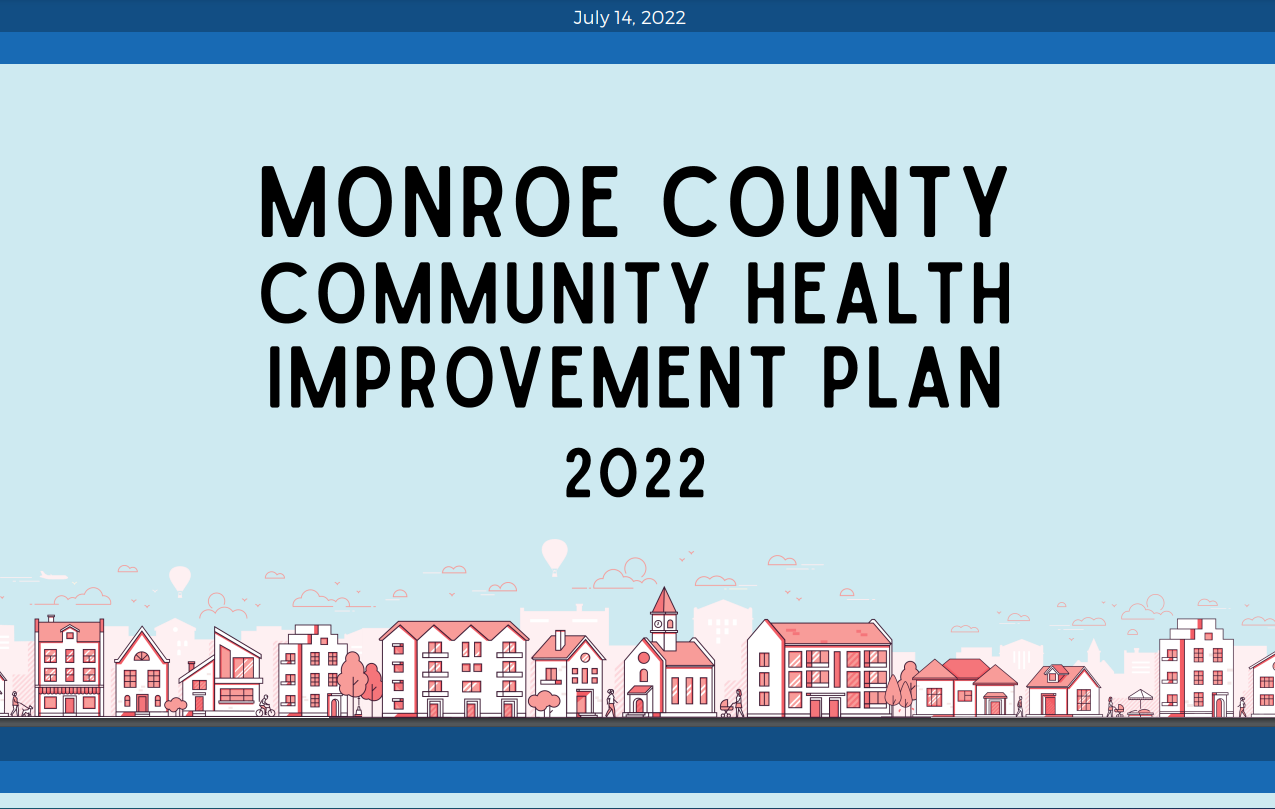 July 14, 2022

MONROE COUNTY
COMMUNITY HEALTH
IMPROVEMENT PLAN
2022